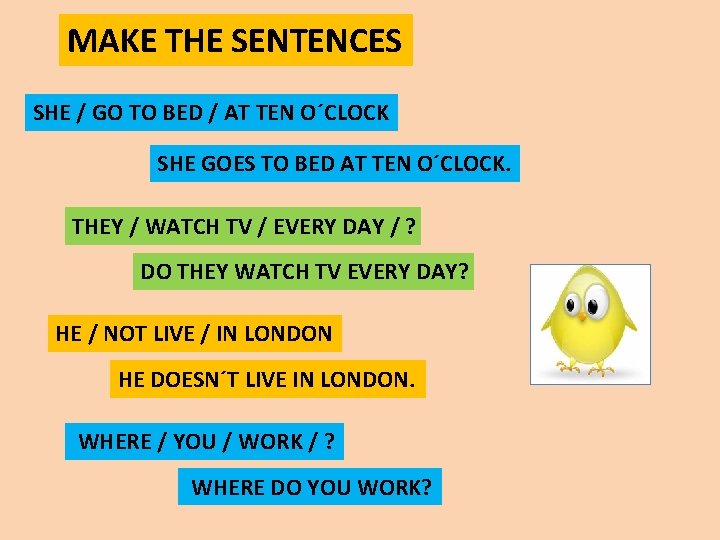 MAKE THE SENTENCES

SHE / GO TO BED / AT TEN O´CLOCK

SHE GOES TO BED AT TEN O´CLOCK.

THEY / WATCH TV / EVERY DAY / ?

DO THEY WATCH TV EVERY DAY?

HE / NOT LIVE / IN LONDON

HE DOESN´T LIVE IN LONDON.

WHERE / YOU / WORK / ?

WHERE DO YOU WORK?